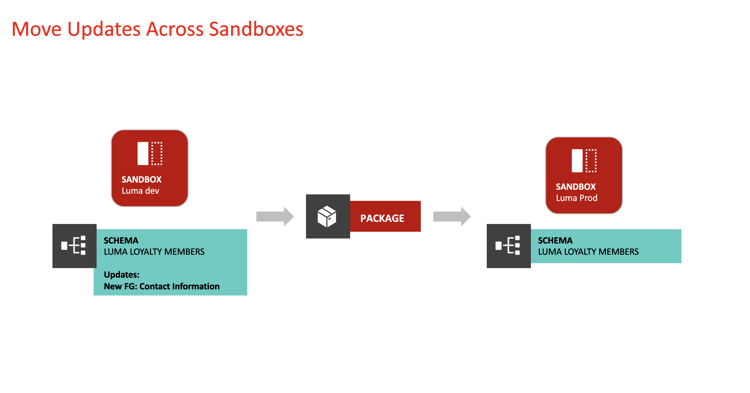 Move Updates Across Sandboxes

SANDBOX
Luma dev

SCHEMA
LUMA LOYALTY MEMBERS

Updates:
New FG: Contact Information

PACKAGE

SANDBOX
Luma Prod

SCHEMA
LUMA LOYALTY MEMBERS